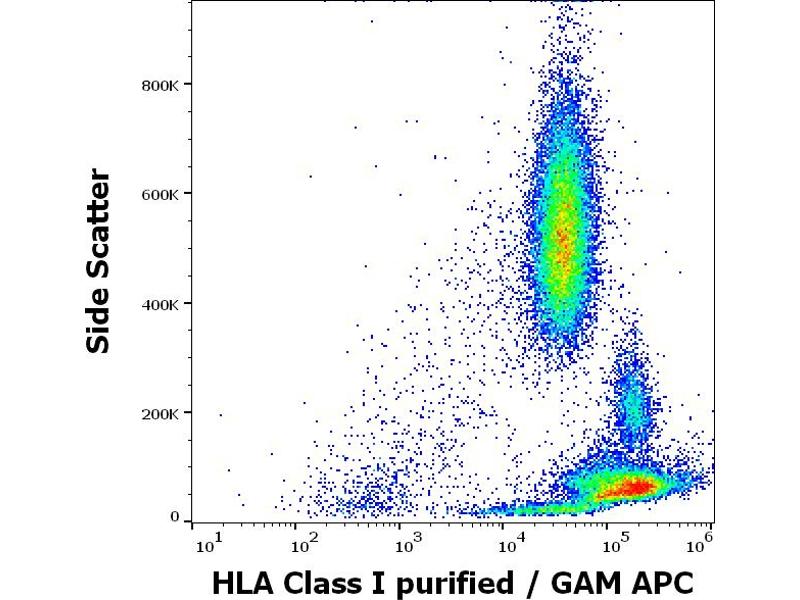 Side Scatter

800K
600K
400K
200K
0

$10^1$ $10^2$ $10^3$ $10^4$ $10^5$ $10^6$

HLA Class I purified / GAM APC